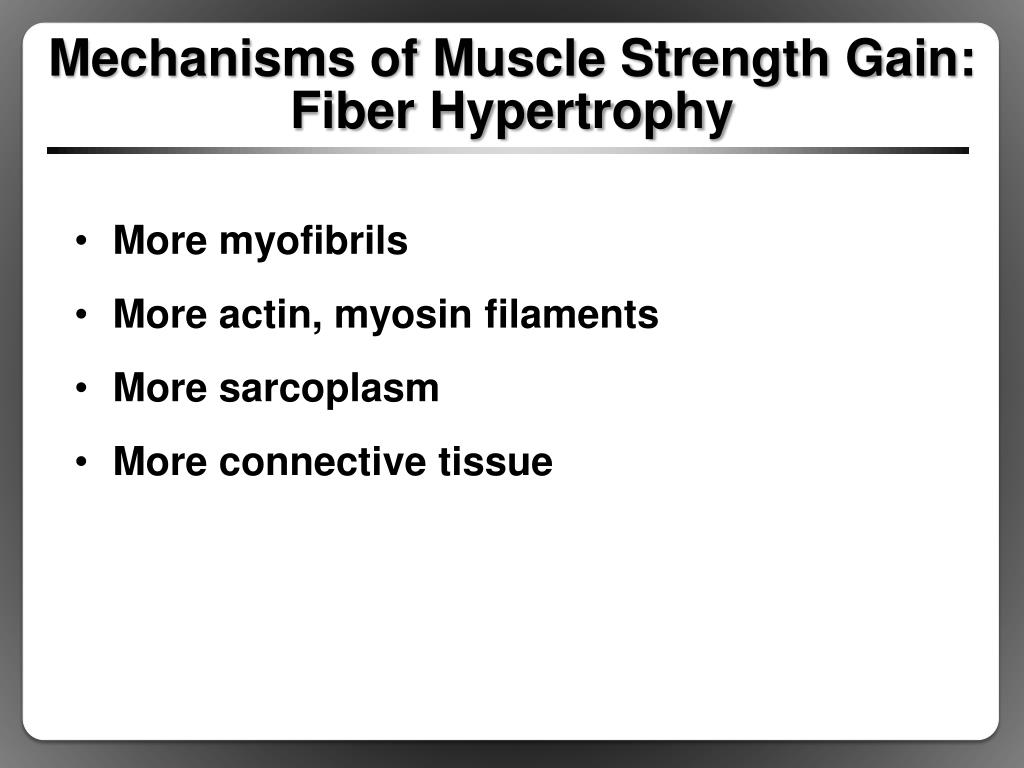 Mechanisms of Muscle Strength Gain: Fiber Hypertrophy

• More myofibrils
• More actin, myosin filaments
• More sarcoplasm
• More connective tissue